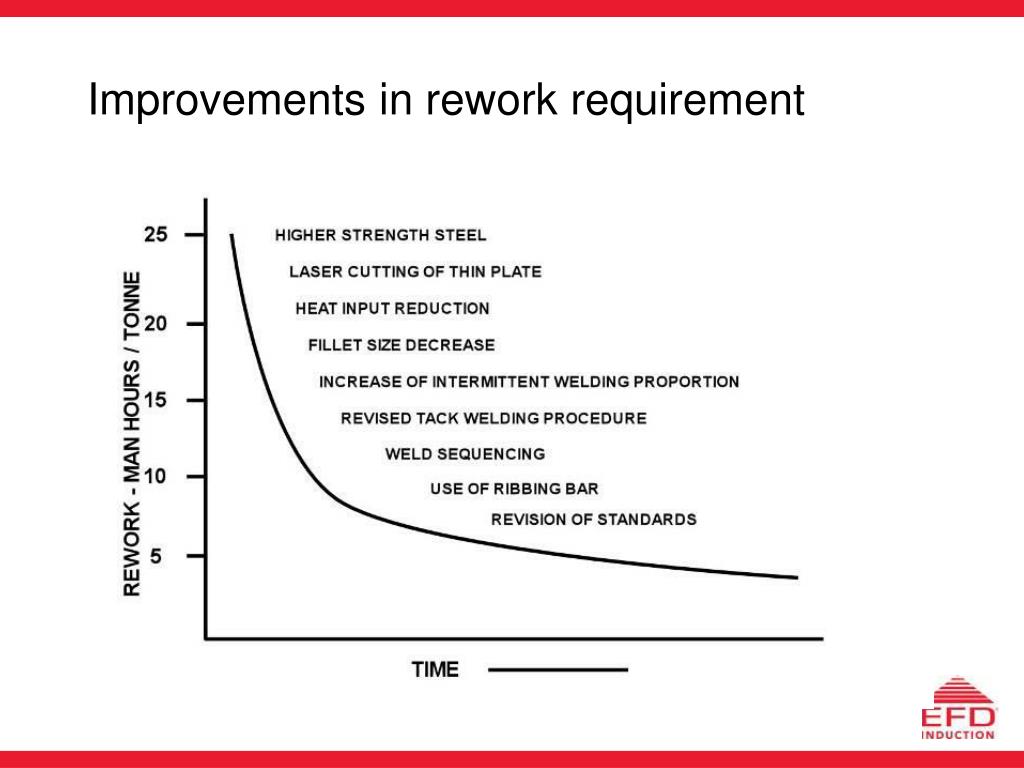 Improvements in rework requirement

REWORK - MAN HOURS / TONNE

25
20
15
10
5

HIGHER STRENGTH STEEL
LASER CUTTING OF THIN PLATE
HEAT INPUT REDUCTION
FILLET SIZE DECREASE
INCREASE OF INTERMITTENT WELDING PROPORTION
REVISED TACK WELDING PROCEDURE
WELD SEQUENCING
USE OF RIBBING BAR
REVISION OF STANDARDS

TIME

EFD
INDUCTION